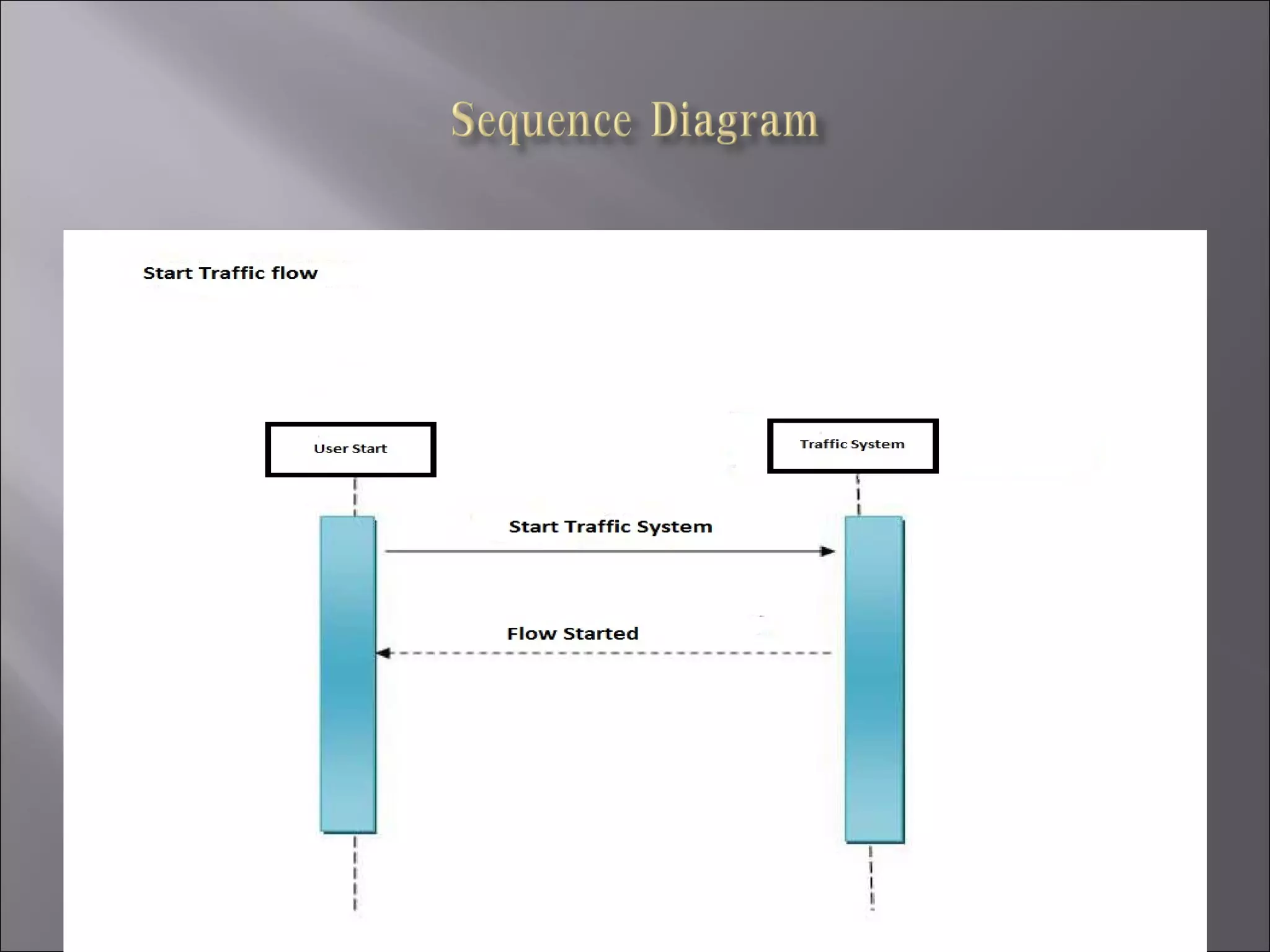 Sequence Diagram

Start Traffic flow

User Start

Traffic System

Start Traffic System

Flow Started